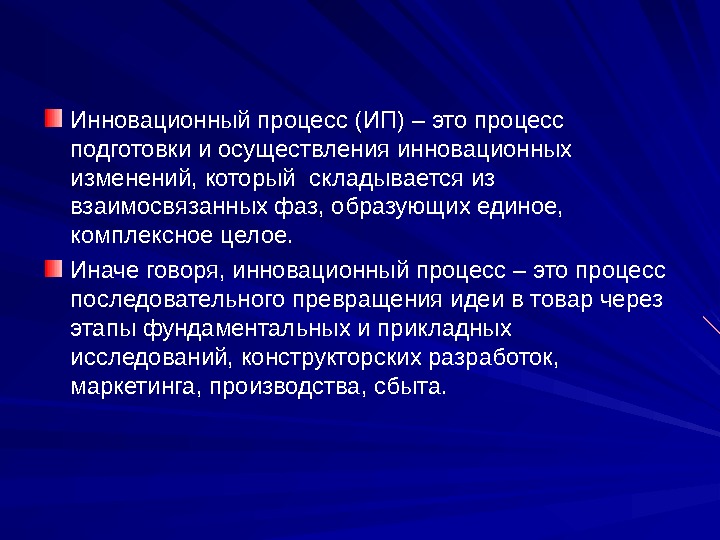 Инновационный процесс (ИП) – это процесс подготовки и осуществления инновационных изменений, который  складывается из взаимосвязанных фаз, образующих единое, комплексное целое.

Иначе говоря, инновационный процесс – это процесс последовательного превращения идеи в товар через этапы фундаментальных и прикладных исследований, конструкторских разработок, маркетинга, производства, сбыта.